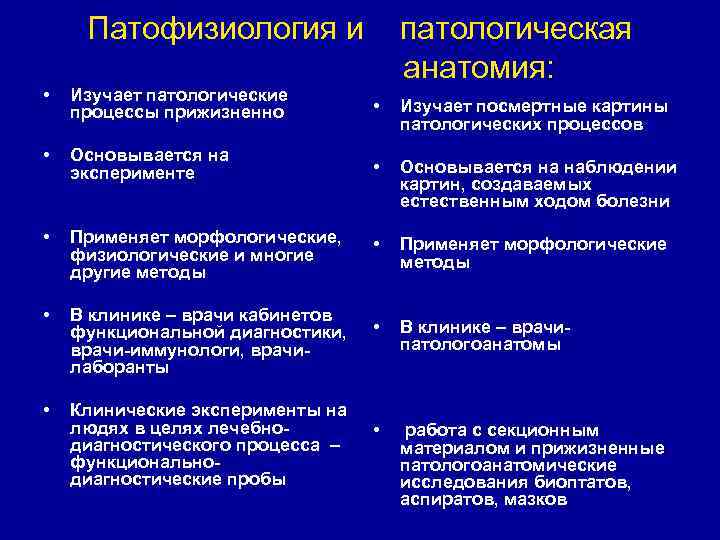 Патофизиология и патологическая анатомия:

• Изучает патологические процессы прижизненно

• Основывается на эксперименте

• Применяет морфологические, физиологические и многие другие методы

• В клинике – врачи кабинетов функциональной диагностики, врачи-иммунологи, врачи-лаборанты

• Клинические эксперименты на людях в целях лечебно-диагностического процесса – функционально-диагностические пробы

• Изучает посмертные картины патологических процессов

• Основывается на наблюдении картин, создаваемых естественным ходом болезни

• Применяет морфологические методы

• В клинике – врачи-патологоанатомы

• работа с секционным материалом и прижизненные патологоанатомические исследования биоптатов, аспиратов, мазков